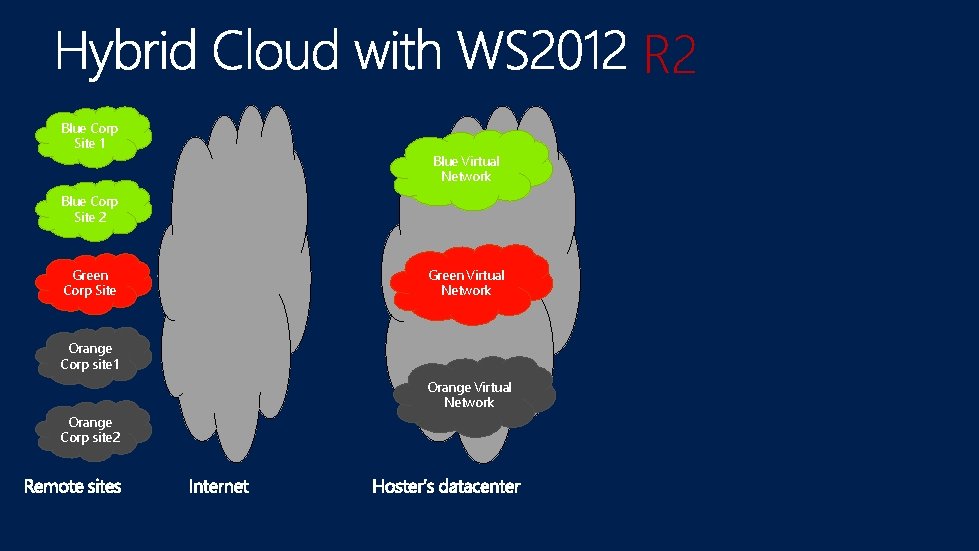 Hybrid Cloud with WS2012 R2

Blue Corp Site 1

Blue Corp Site 2

Green Corp Site

Orange Corp site1

Orange Corp site2

Blue Virtual Network

Green Virtual Network

Orange Virtual Network

Remote sites

Internet

Hoster's datacenter